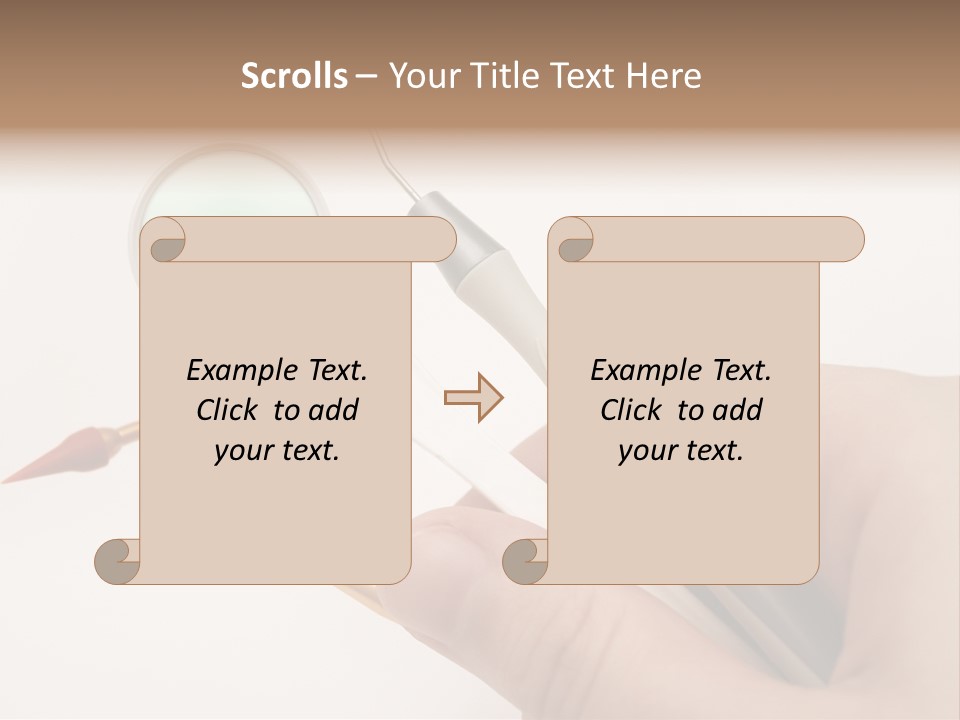 Scrolls – Your Title Text Here

Example Text. Click to add your text.

Example Text. Click to add your text.